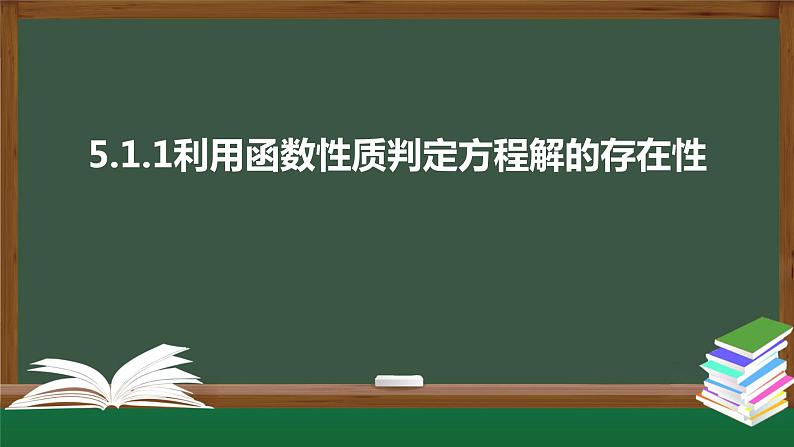 5.1.1利用函数性质判定方程解的存在性